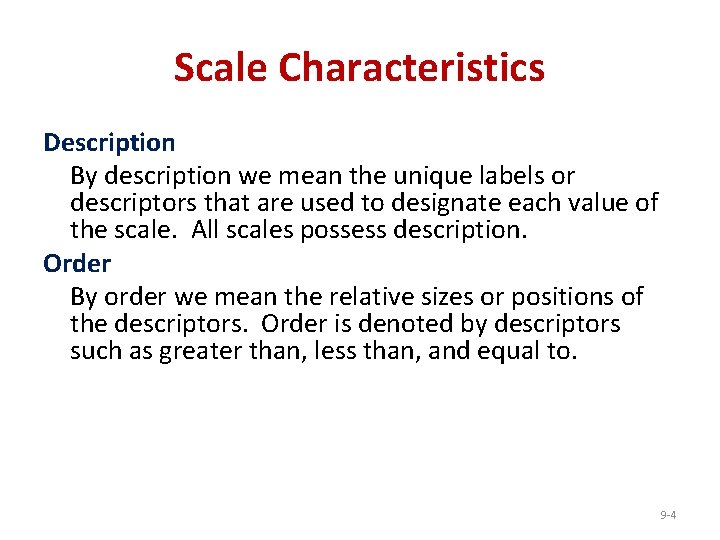 Scale Characteristics

Description

By description we mean the unique labels or descriptors that are used to designate each value of the scale. All scales possess description.

Order

By order we mean the relative sizes or positions of the descriptors. Order is denoted by descriptors such as greater than, less than, and equal to.

9-4